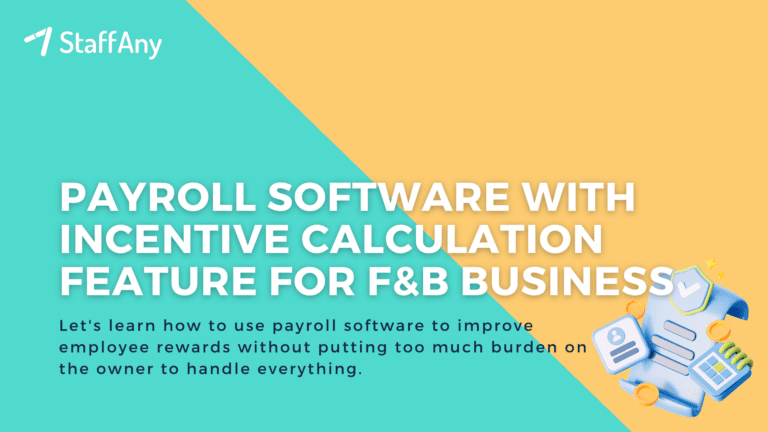 StaffAny

PAYROLL SOFTWARE WITH INCENTIVE CALCULATION FEATURE FOR F&B BUSINESS

Let's learn how to use payroll software to improve employee rewards without putting too much burden on the owner to handle everything.